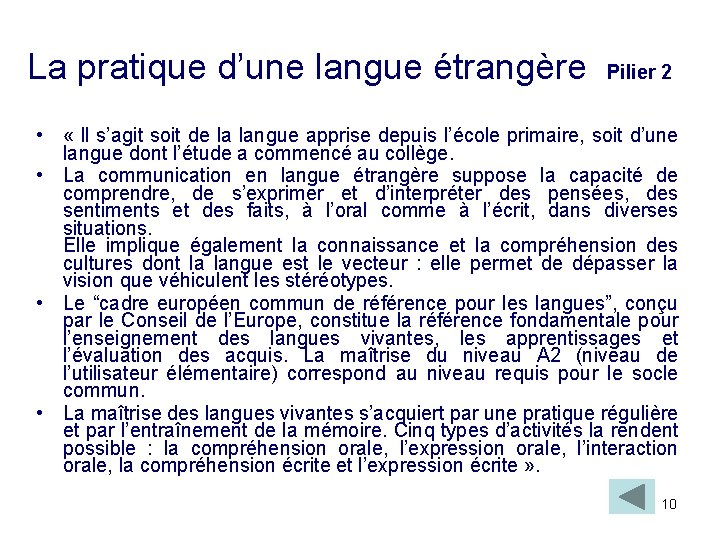 La pratique d’une langue étrangère Pilier 2

• « Il s’agit soit de la langue apprise depuis l’école primaire, soit d’une langue dont l’étude a commencé au collège.

• La communication en langue étrangère suppose la capacité de comprendre, de s’exprimer et d’interpréter des pensées, des sentiments et des faits, à l’oral comme à l’écrit, dans diverses situations.
Elle implique également la connaissance et la compréhension des cultures dont la langue est le vecteur : elle permet de dépasser la vision que véhiculent les stéréotypes.

• Le “cadre européen commun de référence pour les langues”, conçu par le Conseil de l’Europe, constitue la référence fondamentale pour l’enseignement des langues vivantes, les apprentissages et l’évaluation des acquis. La maîtrise du niveau A2 (niveau de l’utilisateur élémentaire) correspond au niveau requis pour le socle commun.

• La maîtrise des langues vivantes s’acquiert par une pratique régulière et par l’entraînement de la mémoire. Cinq types d’activités la rendent possible : la compréhension orale, l’expression orale, l’interaction orale, la compréhension écrite et l’expression écrite ».

10